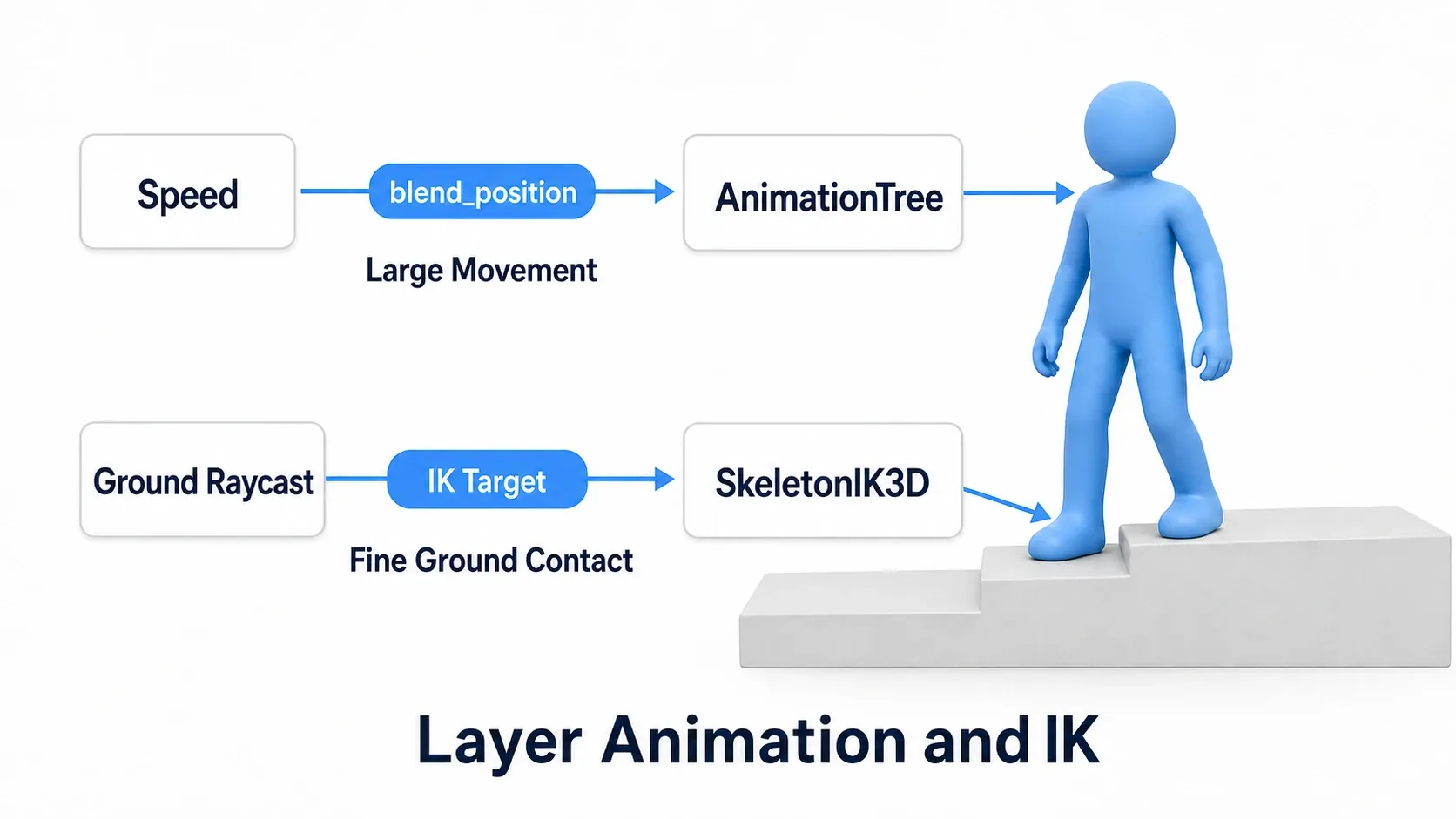 Speed

blend_position

AnimationTree

Large Movement

Ground Raycast

IK Target

SkeletonIK3D

Fine Ground Contact

Layer Animation and IK